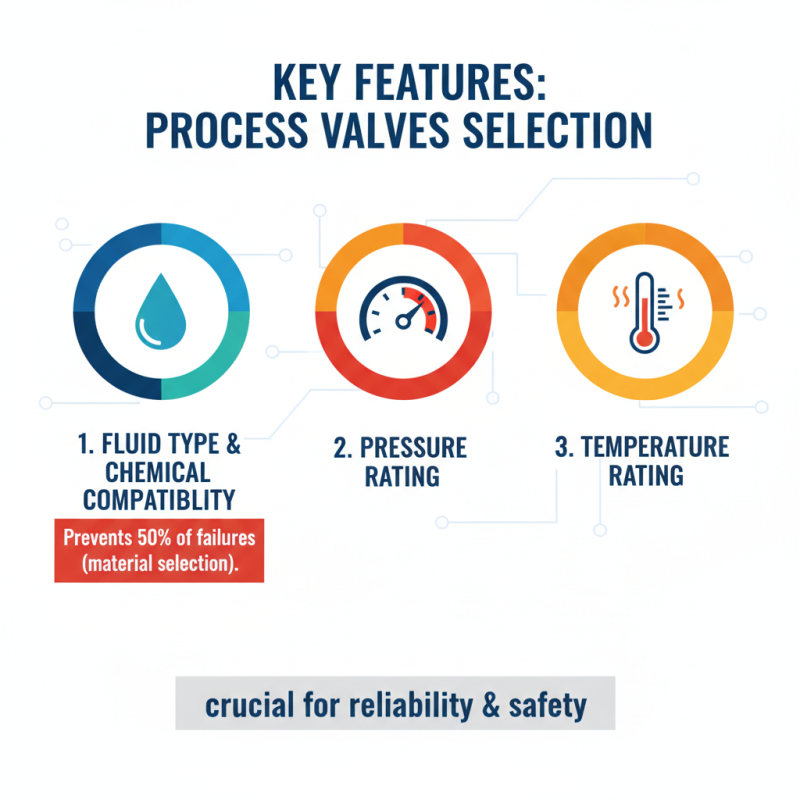 KEY FEATURES:
PROCESS VALVES SELECTION

1. FLUID TYPE & CHEMICAL COMPATIBLITY

Prevents 50% of failures (material selection).

2. PRESSURE RATING

3. TEMPERATURE RATING

crucial for reliability & safety